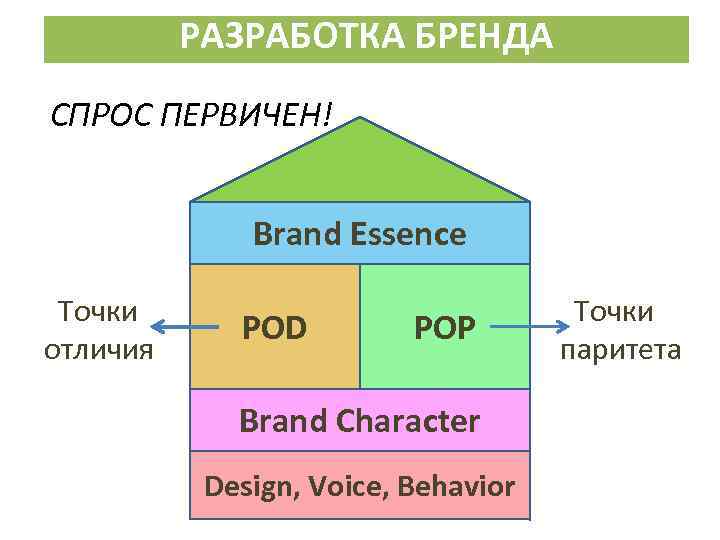 РАЗРАБОТКА БРЕНДА

СПРОС ПЕРВИЧЕН!

Brand Essence

Точки отличия

POD

POP

Точки паритета

Brand Character

Design, Voice, Behavior